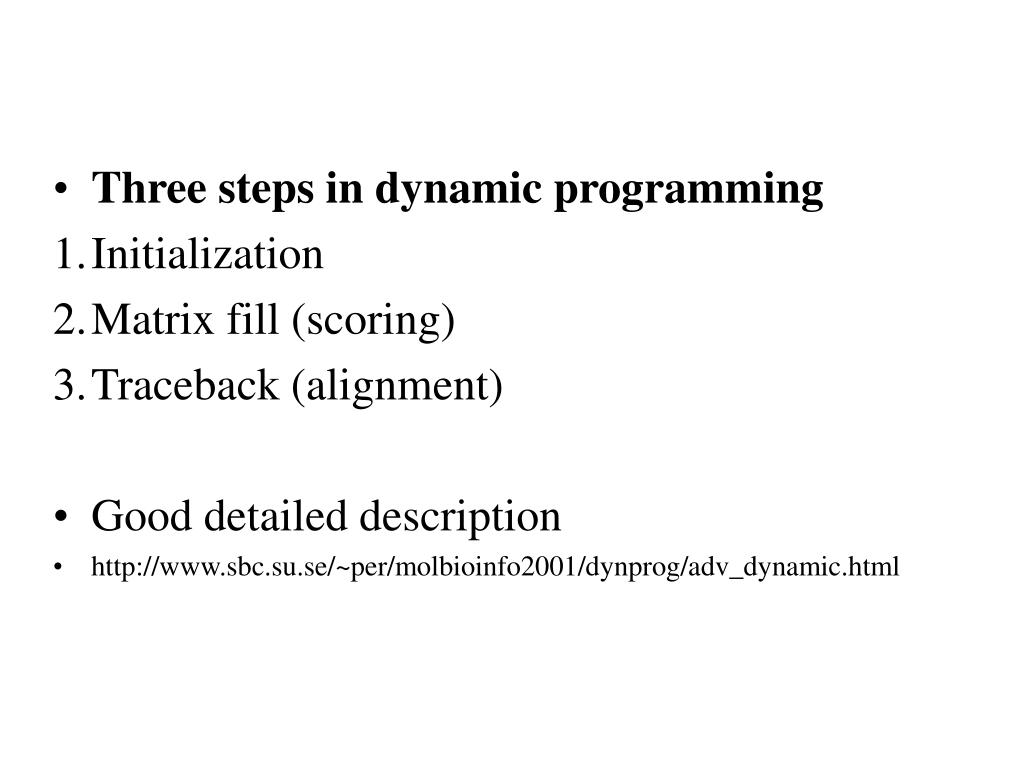 • Three steps in dynamic programming
1. Initialization
2. Matrix fill (scoring)
3. Traceback (alignment)

• Good detailed description
• http://www.sbc.su.se/~per/molbioinfo2001/dynprog/adv_dynamic.html